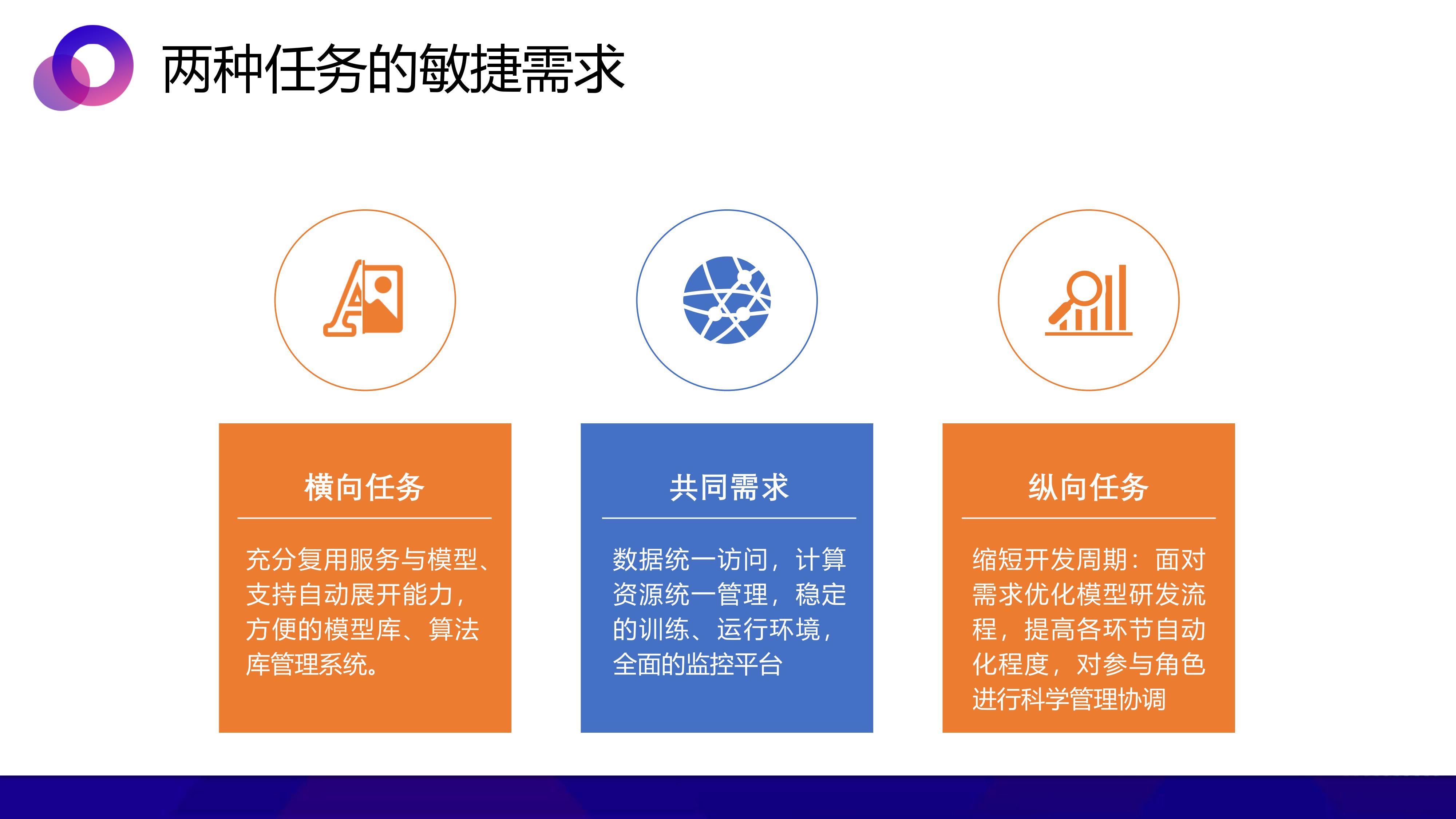 两种任务的敏捷需求

横向任务

充分复用服务与模型、支持自动展开能力，方便的模型库、算法库管理系统。

共同需求

数据统一访问，计算资源统一管理，稳定的训练、运行环境，全面的监控平台

纵向任务

缩短开发周期：面对需求优化模型研发流程，提高各环节自动化程度，对参与角色进行科学管理协调